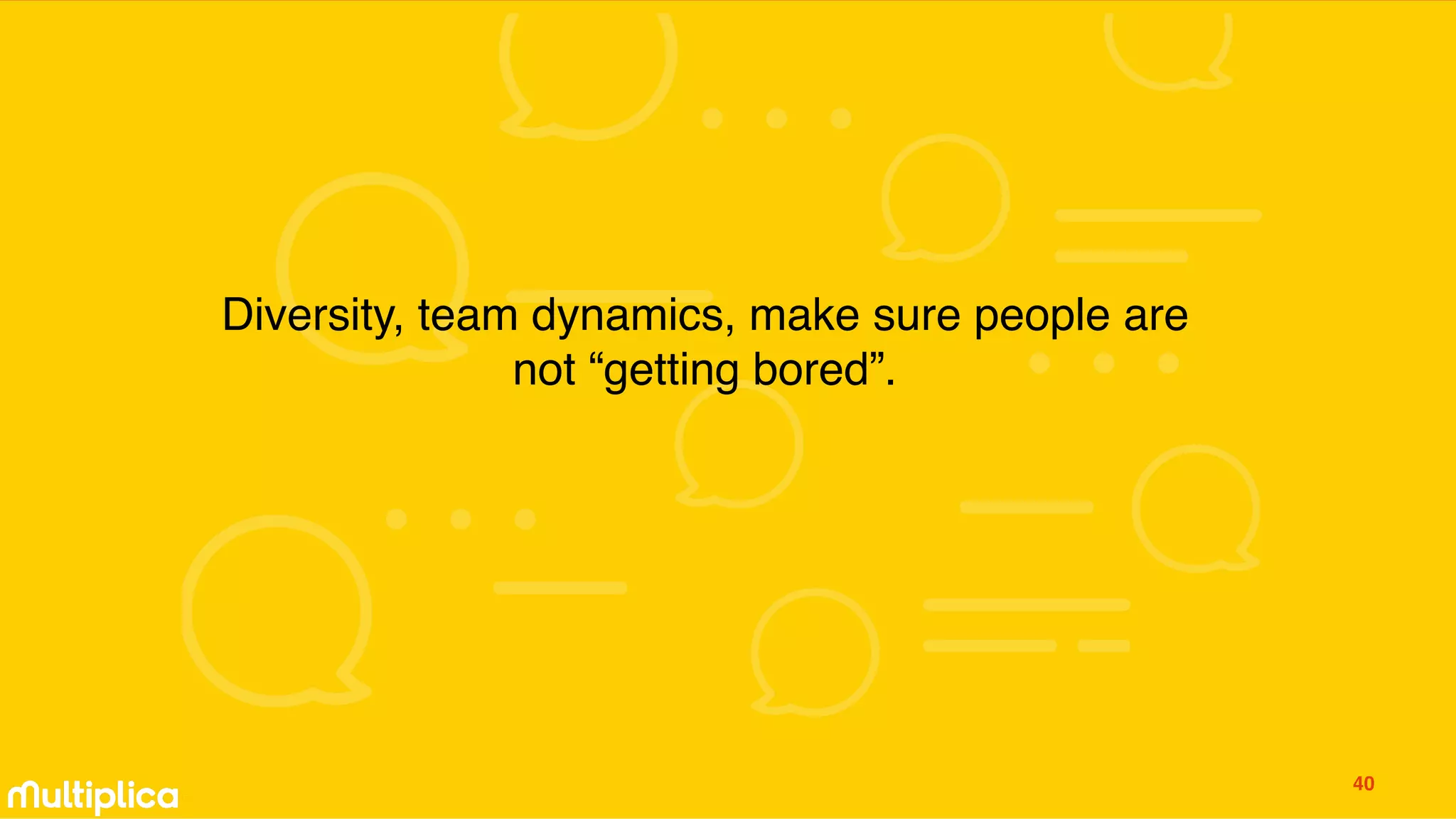 Diversity, team dynamics, make sure people are not “getting bored”.

multiplica

40